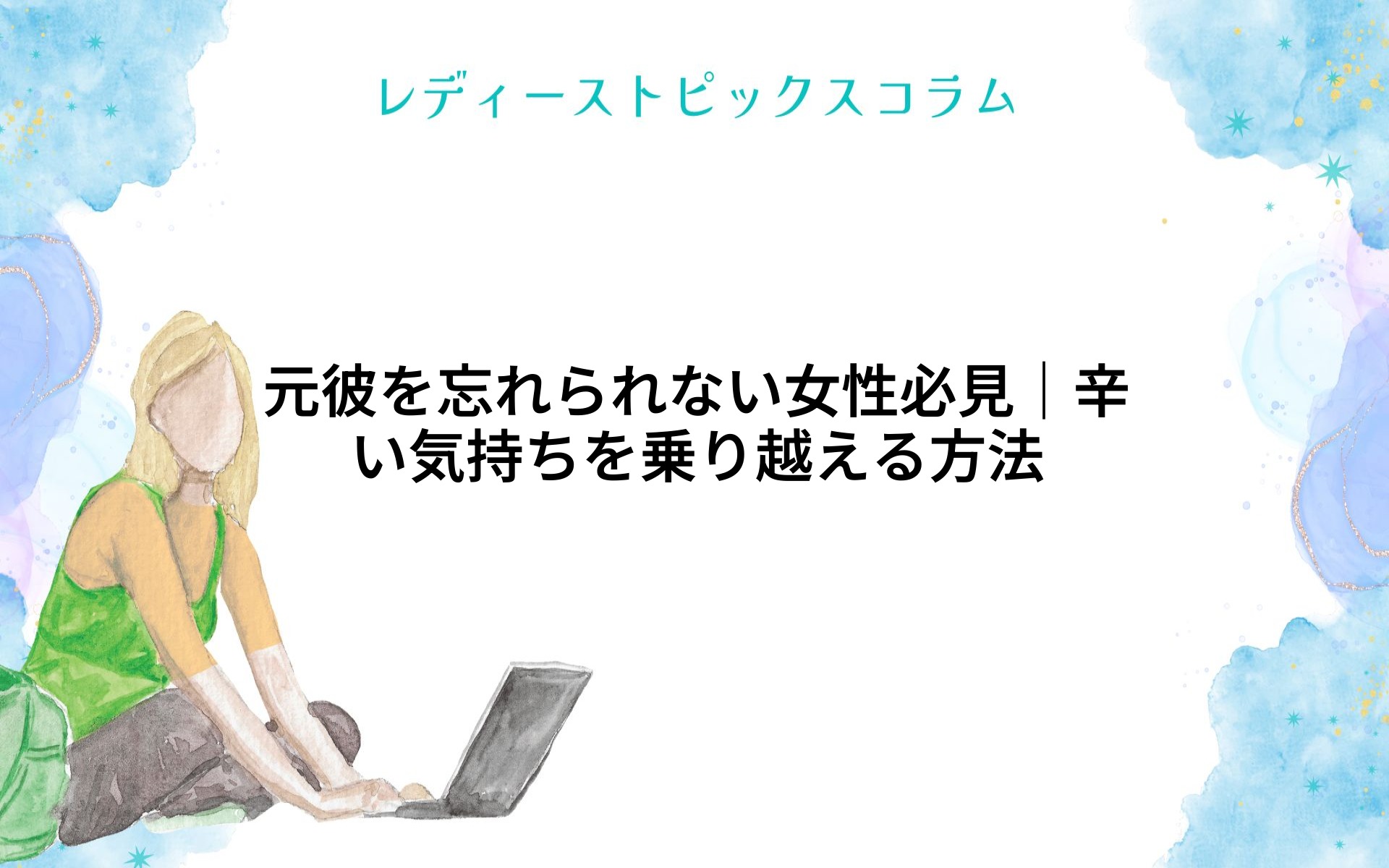 レディーストピックスコラム

元彼を忘れられない女性必見｜辛い気持ちを乗り越える方法